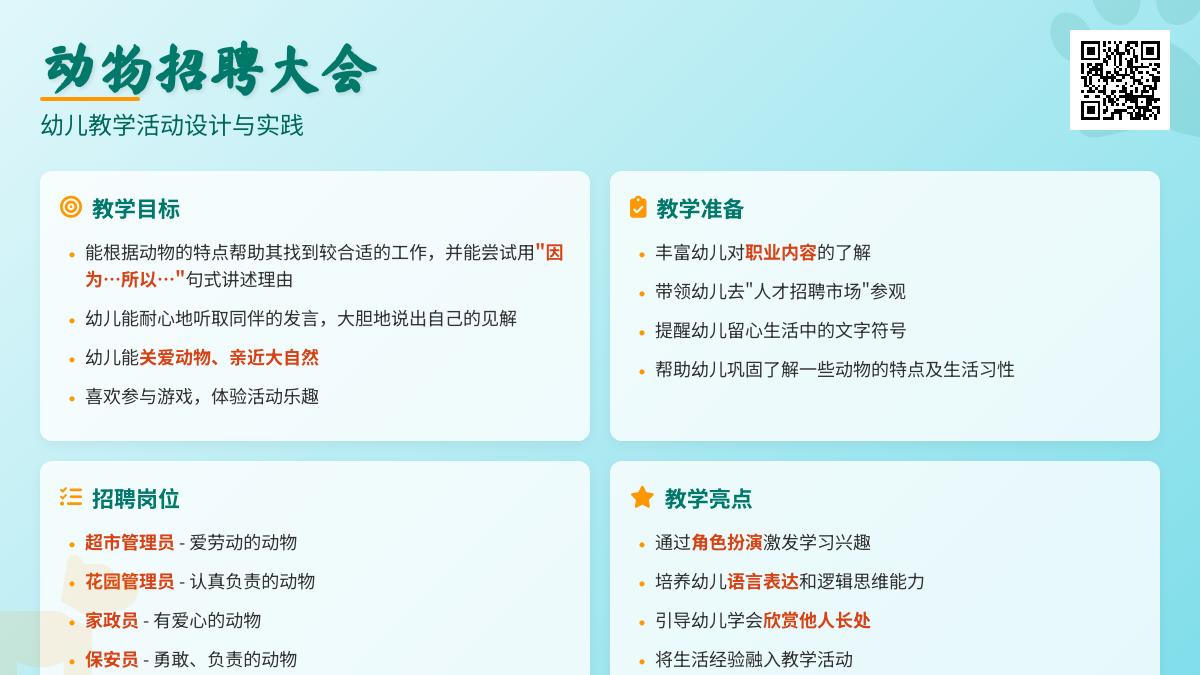 动物招聘大会

幼儿教学活动设计与实践

教学目标

• 能根据动物的特点帮助其找到较合适的工作，并能尝试用"因为…所以…"句式讲述理由

• 幼儿能耐心地听取同伴的发言，大胆地说出自己的见解

• 幼儿能关爱动物、亲近大自然

• 喜欢参与游戏，体验活动乐趣

教学准备

• 丰富幼儿对职业内容的了解

• 带领幼儿去"人才招聘市场"参观

• 提醒幼儿留心生活中的文字符号

• 帮助幼儿巩固了解一些动物的特点及生活习性

招聘岗位

• 超市管理员 - 爱劳动的动物

• 花园管理员 - 认真负责的动物

• 家政员 - 有爱心的动物

• 保安员 - 勇敢、负责的动物

教学亮点

• 通过角色扮演激发学习兴趣

• 培养幼儿语言表达和逻辑思维能力

• 引导幼儿学会欣赏他人长处

• 将生活经验融入教学活动